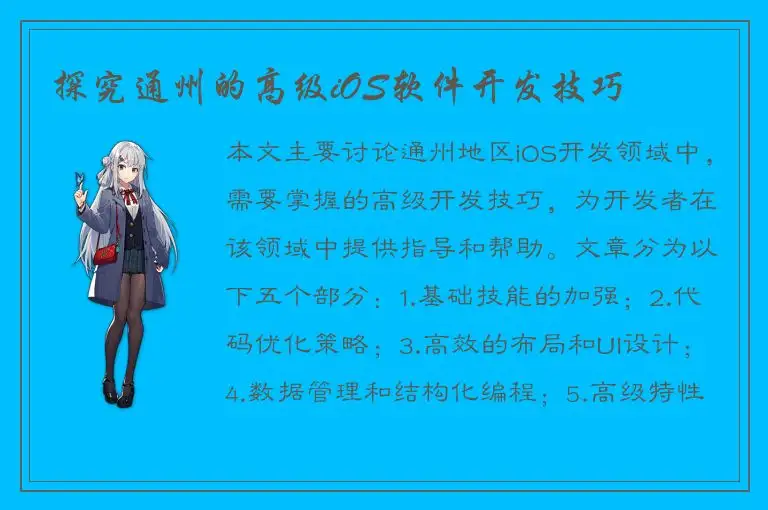 探究通州的高级iOS软件开发技巧

本文主要讨论通州地区iOS开发领域中，需要掌握的高级开发技巧，为开发者在该领域中提供指导和帮助。文章分为以下五个部分：1.基础技能的加强；2.代码优化策略；3.高效的布局和UI设计；4.数据管理和结构化编程；5.高级特性